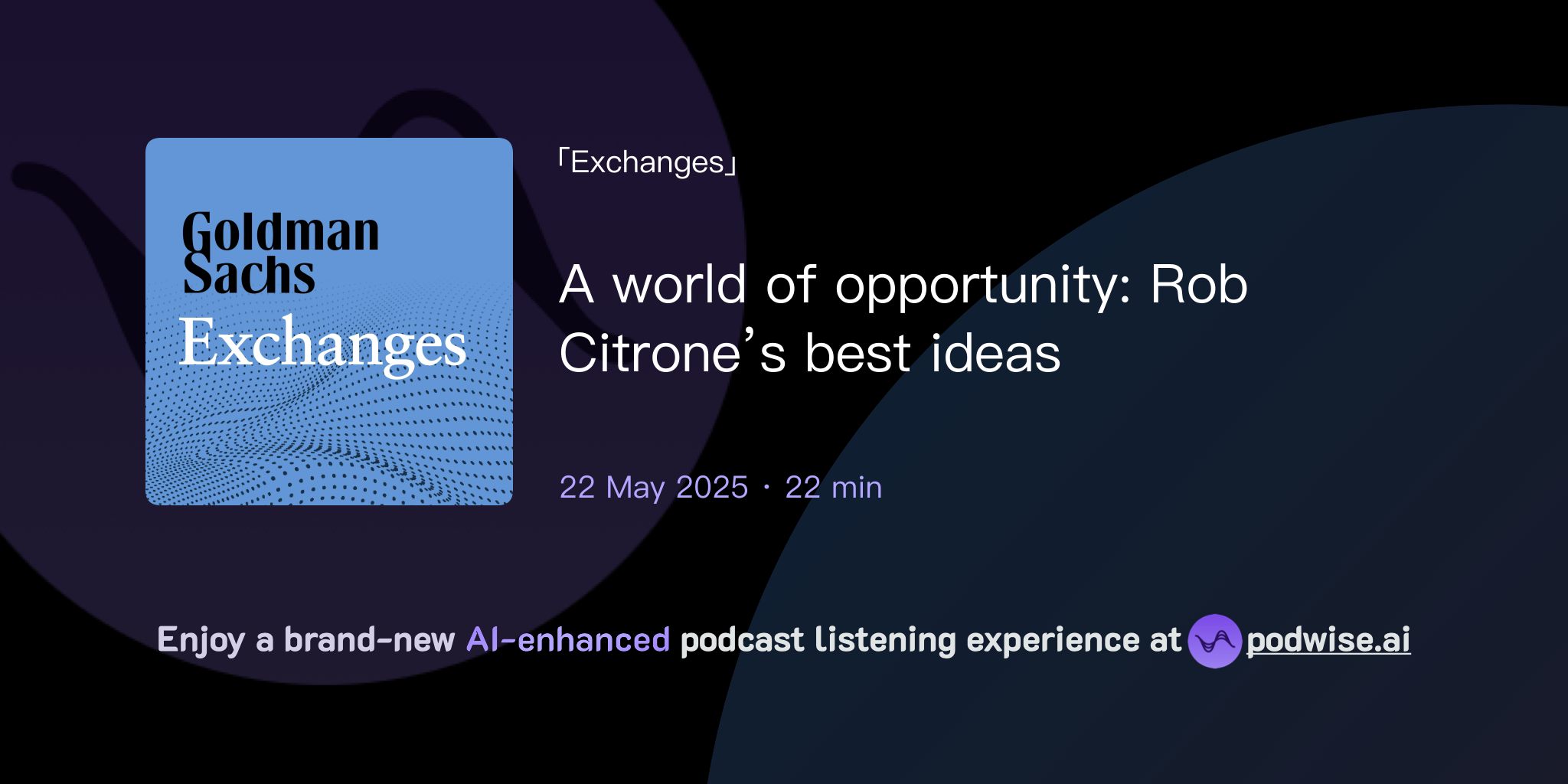 Goldman Sachs
Exchanges

「Exchanges」

A world of opportunity: Rob Citrone’s best ideas

22 May 2025 · 22 min

Enjoy a brand-new AI-enhanced podcast listening experience at podwise.ai